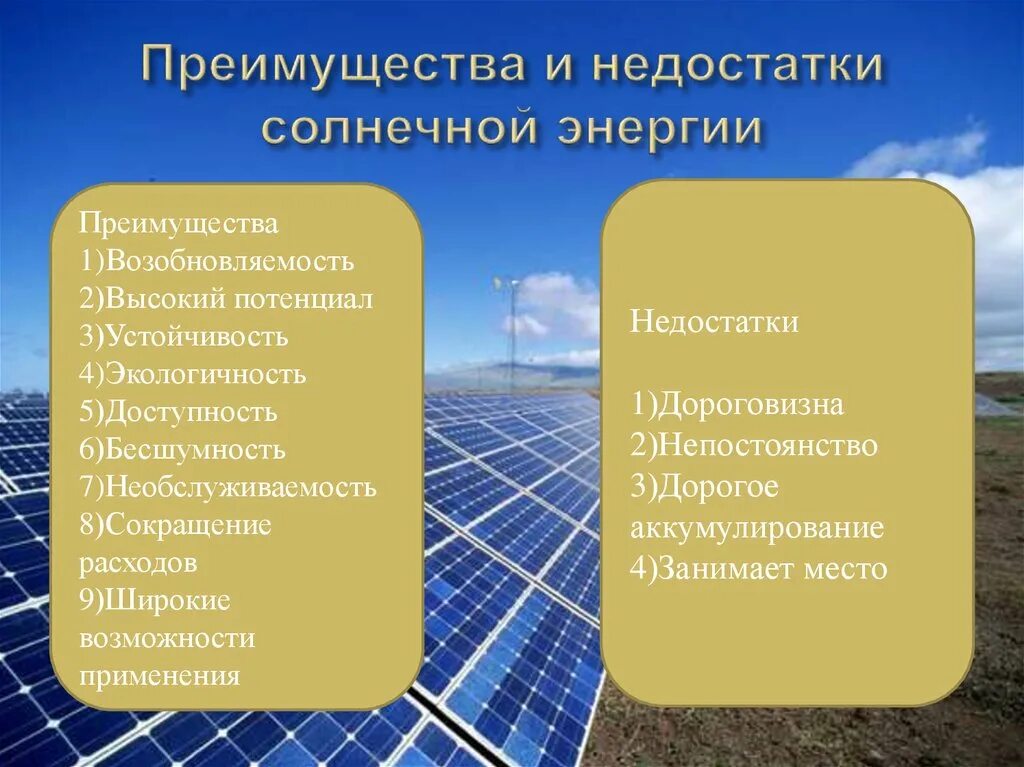 Преимущества и недостатки солнечной энергии

Преимущества
1)Возобновляемость
2)Высокий потенциал
3)Устойчивость
4)Экологичность
5)Доступность
6)Бесшумность
7)Необслуживаемость
8)Сокращение расходов
9)Широкие возможности применения

Недостатки

1)Дороговизна
2)Непостоянство
3)Дорогое аккумулирование
4)Занимает место